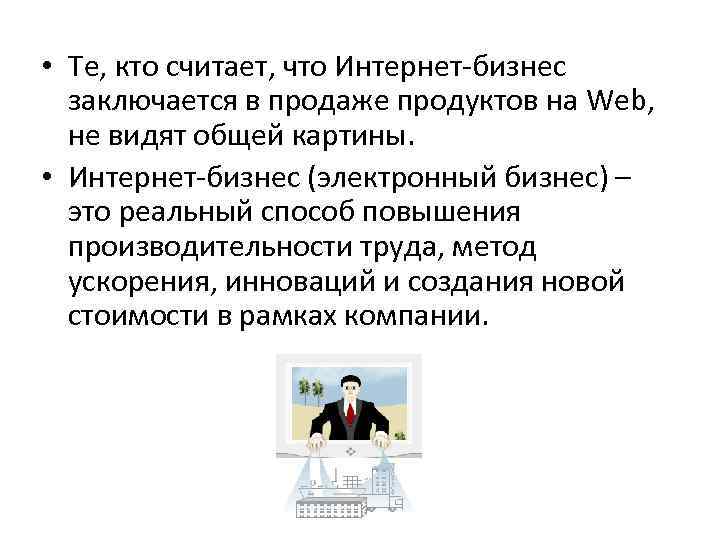 • Те, кто считает, что Интернет-бизнес заключается в продаже продуктов на Web, не видят общей картины.

• Интернет-бизнес (электронный бизнес) – это реальный способ повышения производительности труда, метод ускорения, инноваций и создания новой стоимости в рамках компании.